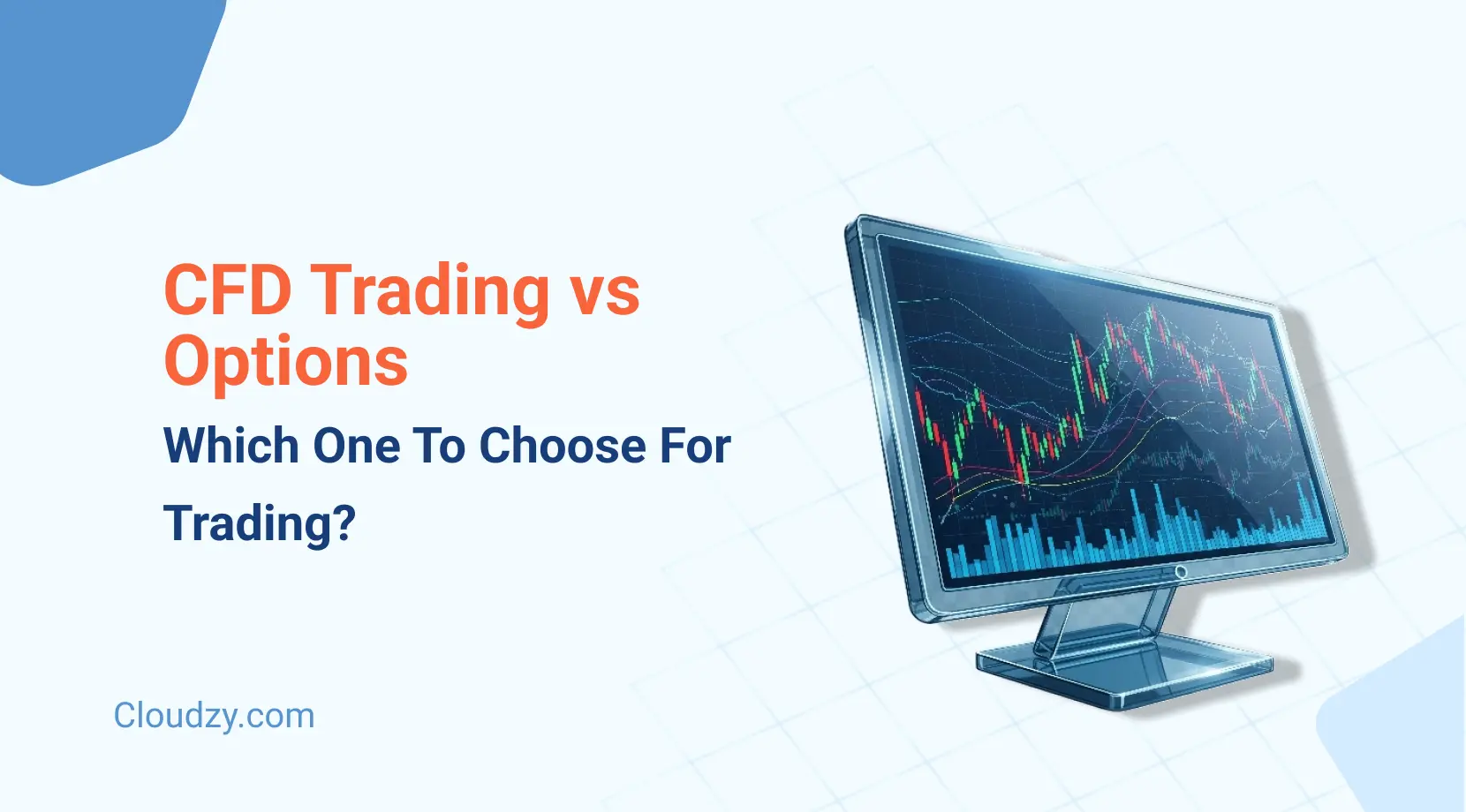 CFD Trading vs Options

Which One To Choose For Trading?

Cloudzy.com